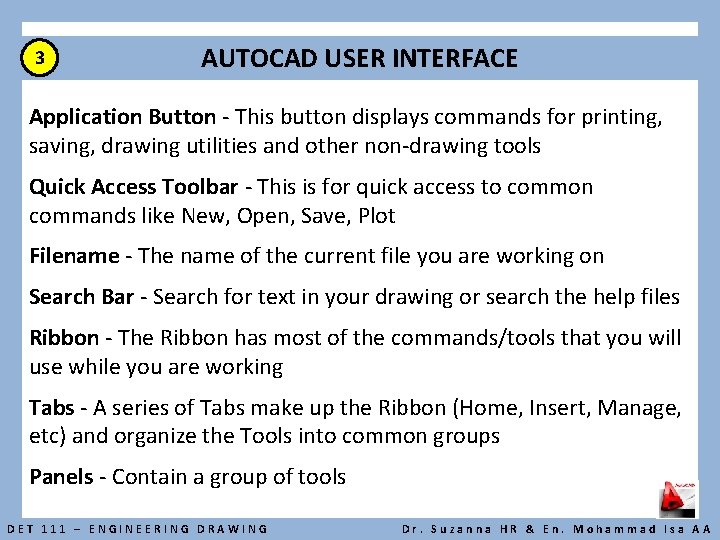 3

AUTOCAD USER INTERFACE

Application Button - This button displays commands for printing, saving, drawing utilities and other non-drawing tools

Quick Access Toolbar - This is for quick access to common commands like New, Open, Save, Plot

Filename - The name of the current file you are working on

Search Bar - Search for text in your drawing or search the help files

Ribbon - The Ribbon has most of the commands/tools that you will use while you are working

Tabs - A series of Tabs make up the Ribbon (Home, Insert, Manage, etc) and organize the Tools into common groups

Panels - Contain a group of tools

DET 111 – ENGINEERING DRAWING

Dr. Suzanna HR & En. Mohammad Isa AA